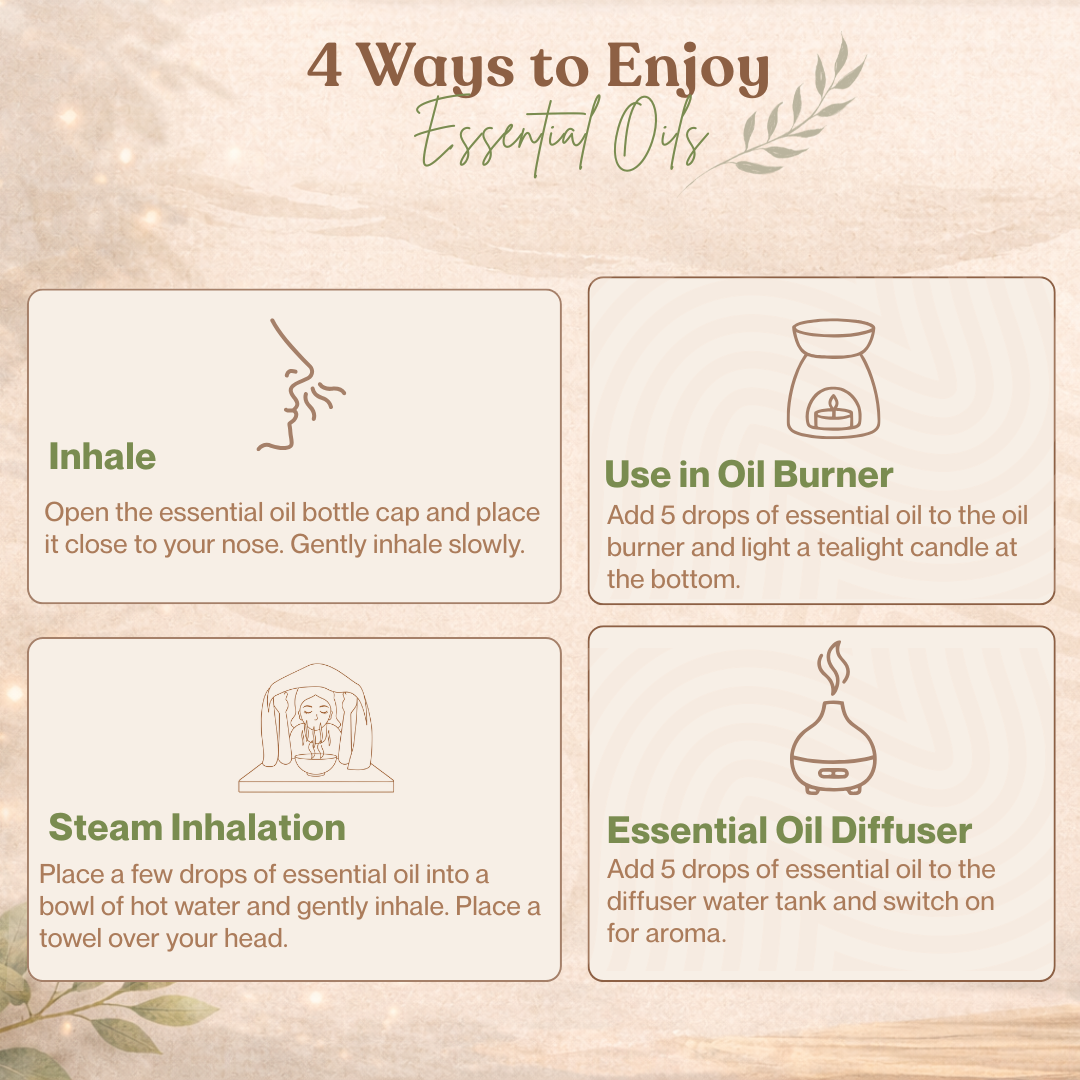 4 Ways to Enjoy
Essential Oils

Inhale

Open the essential oil bottle cap and place it close to your nose. Gently inhale slowly.

Use in Oil Burner

Add 5 drops of essential oil to the oil burner and light a tealight candle at the bottom.

Steam Inhalation

Place a few drops of essential oil into a bowl of hot water and gently inhale. Place a towel over your head.

Essential Oil Diffuser

Add 5 drops of essential oil to the diffuser water tank and switch on for aroma.